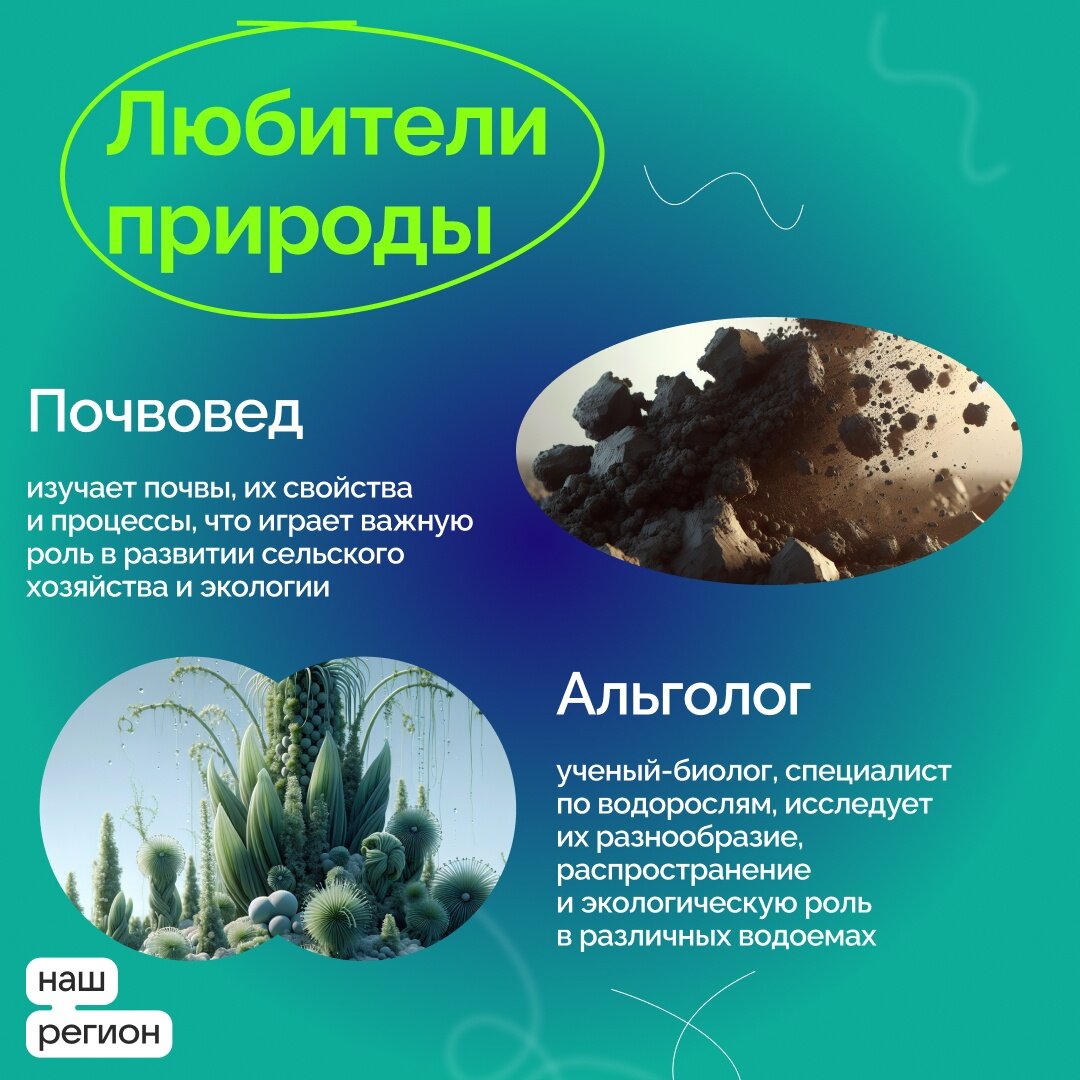 Любители природы

Почвовед

изучает почвы, их свойства и процессы, что играет важную роль в развитии сельского хозяйства и экологии

Альголог

ученый-биолог, специалист по водорослям, исследует их разнообразие, распространение и экологическую роль в различных водоемах

наш
регион